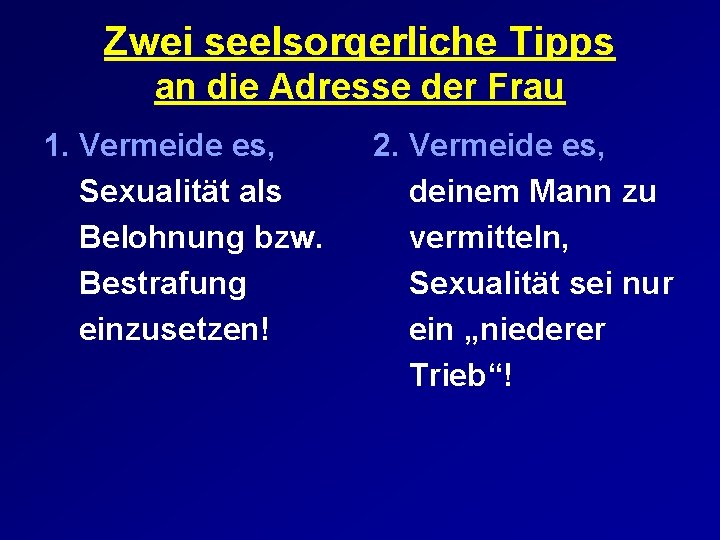 Zwei seelsorgerliche Tipps
an die Adresse der Frau

1. Vermeide es, Sexualität als Belohnung bzw. Bestrafung einzusetzen!

2. Vermeide es, deinem Mann zu vermitteln, Sexualität sei nur ein „niederer Trieb“!